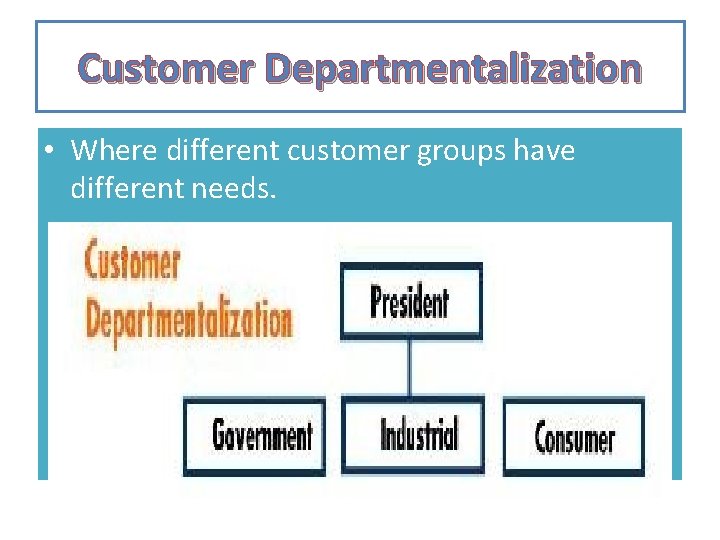 Customer Departmentalization

• Where different customer groups have different needs.

Customer Departmentalization

President

Government

Industrial

Consumer